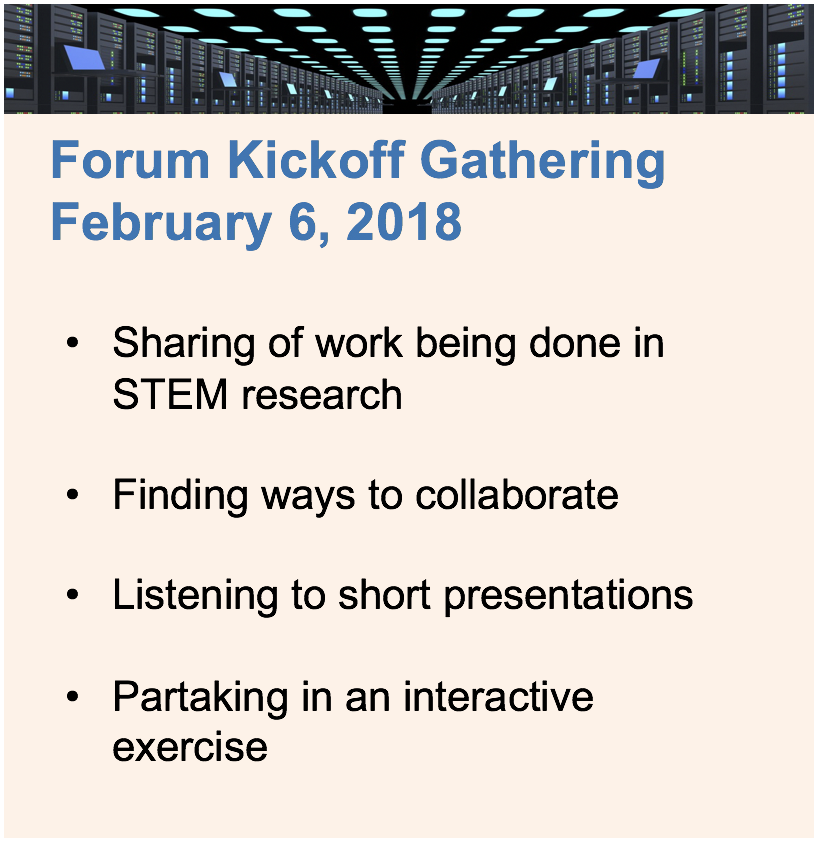 Forum Kickoff Gathering
February 6, 2018

• Sharing of work being done in STEM research

• Finding ways to collaborate

• Listening to short presentations

• Partaking in an interactive exercise